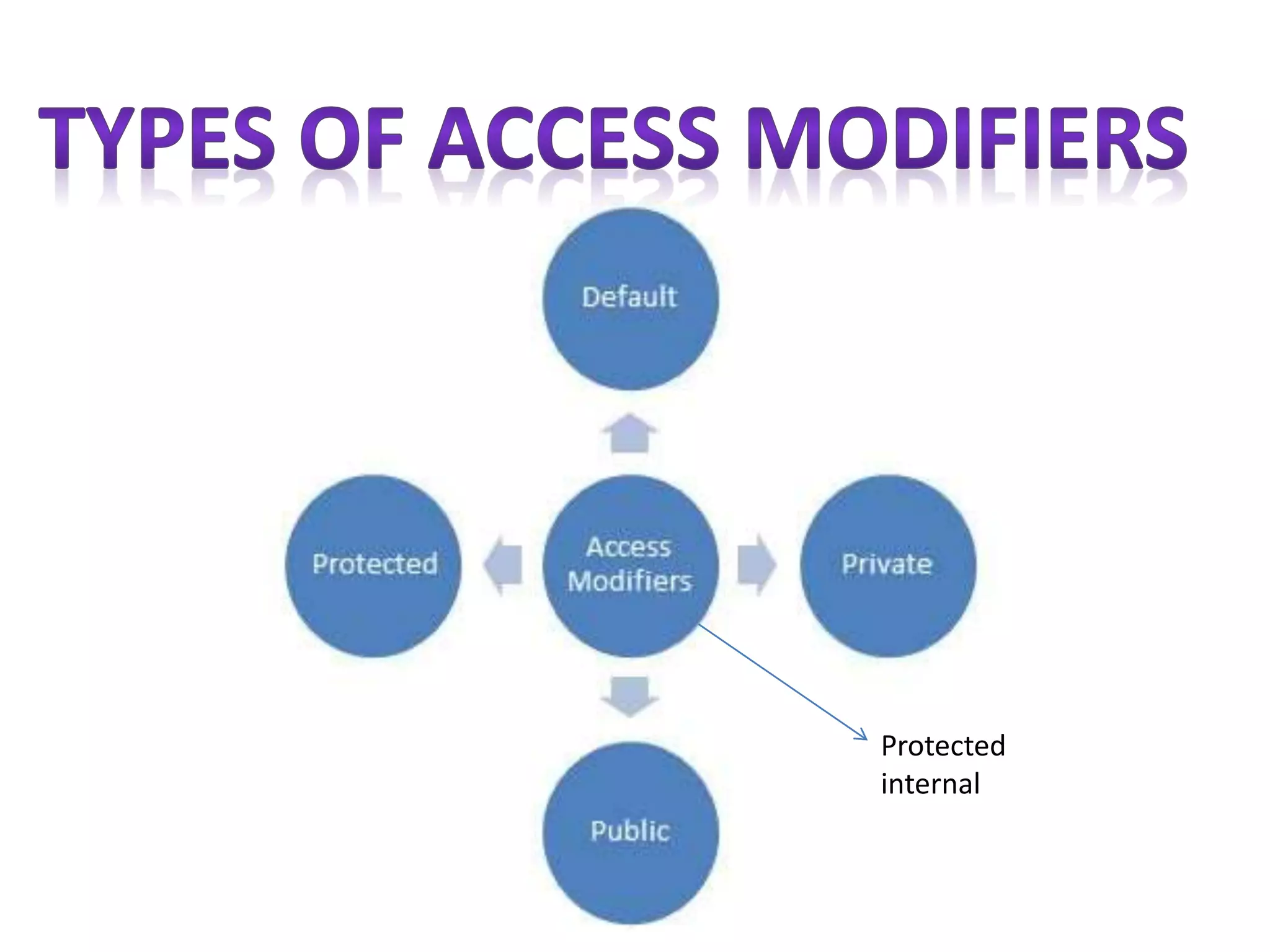 TYPES OF ACCESS MODIFIERS

Default

Protected

Access Modifiers

Private

Public

Protected internal